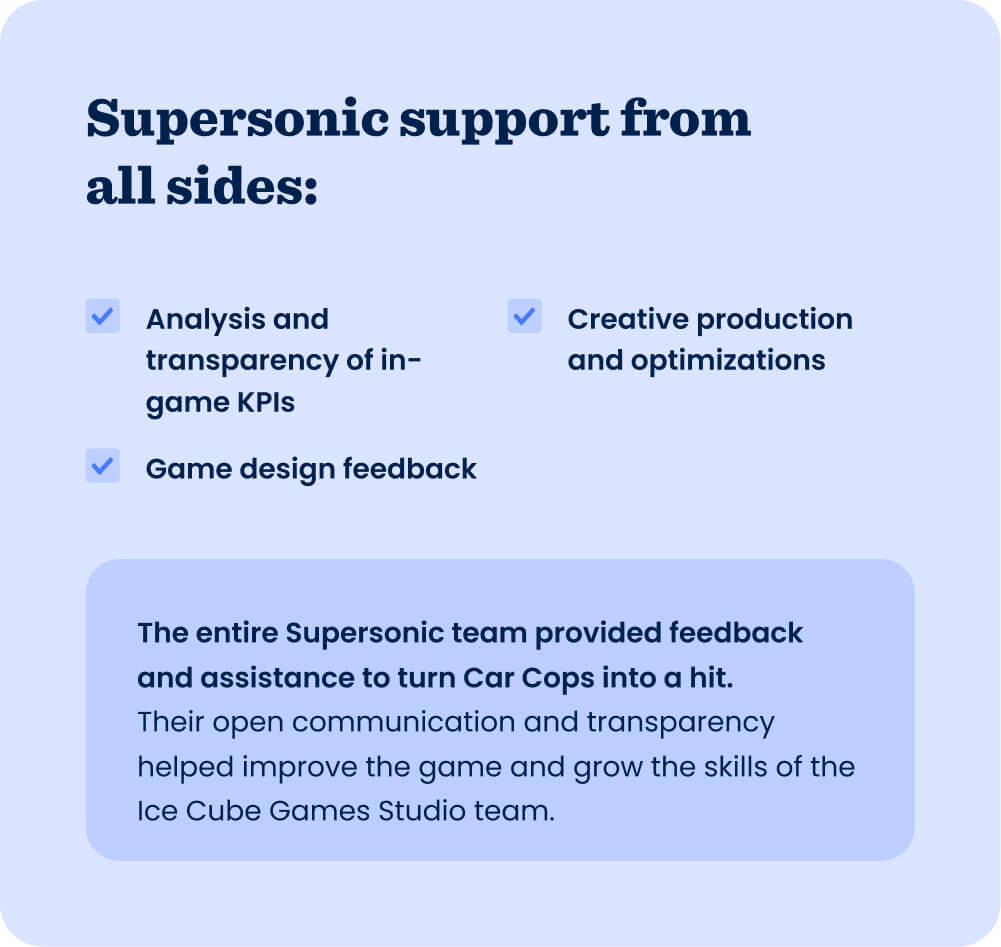 Supersonic support from all sides:

Analysis and transparency of in-game KPIs

Game design feedback

Creative production and optimizations

The entire Supersonic team provided feedback and assistance to turn Car Cops into a hit.
Their open communication and transparency helped improve the game and grow the skills of the Ice Cube Games Studio team.